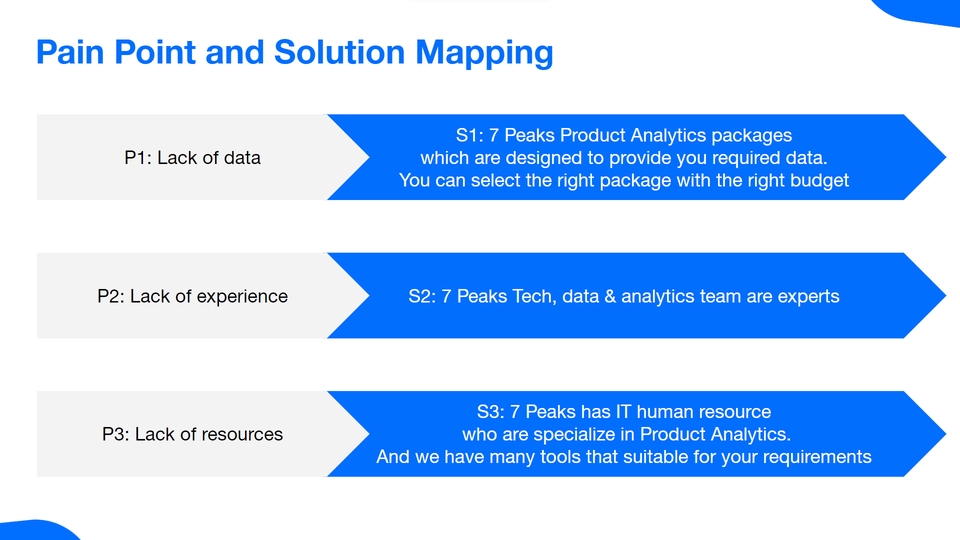 Pain Point and Solution Mapping

P1: Lack of data

S1: 7 Peaks Product Analytics packages which are designed to provide you required data. You can select the right package with the right budget

P2: Lack of experience

S2: 7 Peaks Tech, data & analytics team are experts

P3: Lack of resources

S3: 7 Peaks has IT human resource who are specialize in Product Analytics. And we have many tools that suitable for your requirements